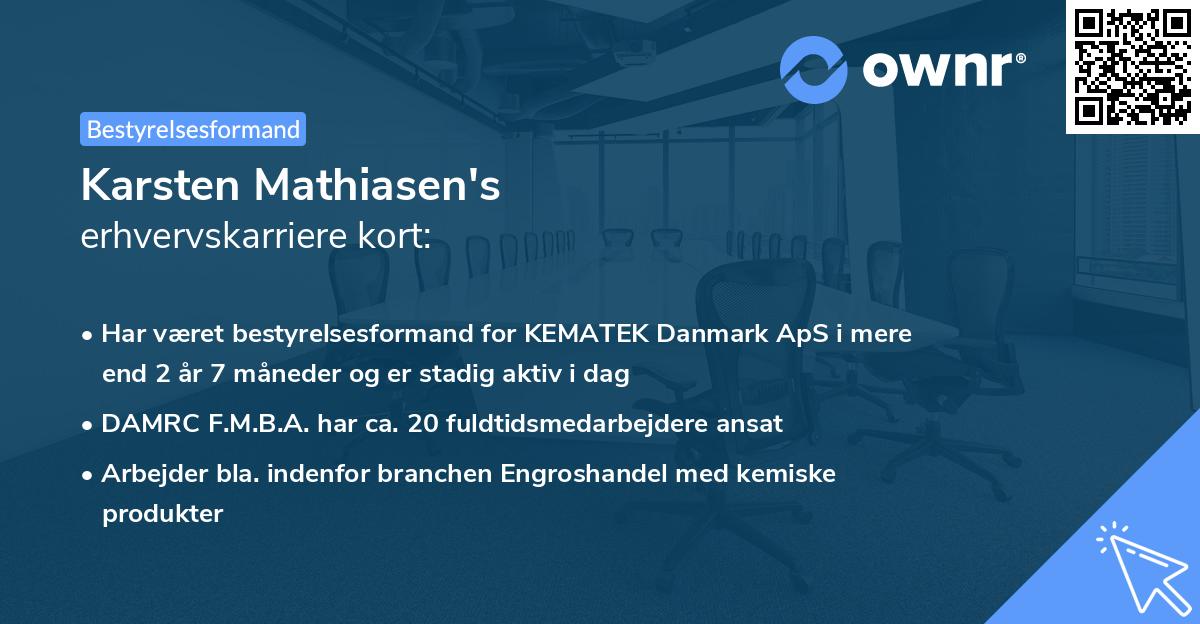 ownr®

Bestyrelsesformand

Karsten Mathiasen's
erhvervskarriere kort:

• Har været bestyrelsesformand for KEMATEK Danmark ApS i mere end 2 år 7 måneder og er stadig aktiv i dag

• DAMRC F.M.B.A. har ca. 20 fuldtidsmedarbejdere ansat

• Arbejder bla. indenfor branchen Engroshandel med kemiske produkter